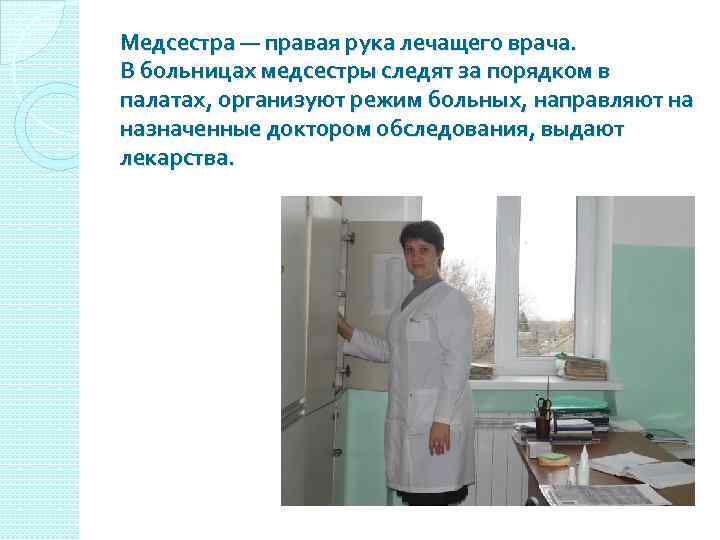 Медсестра — правая рука лечащего врача.
В больницах медсестры следят за порядком в палатах, организуют режим больных, направляют на назначенные доктором обследования, выдают лекарства.